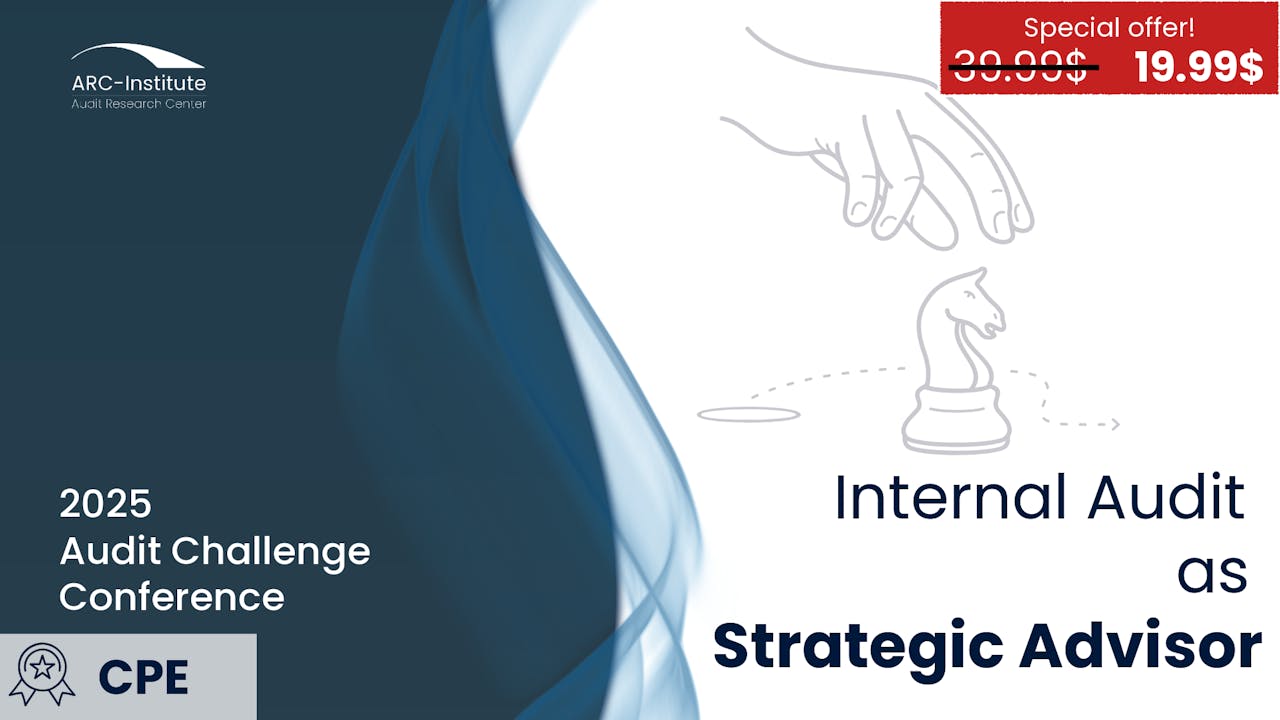 ARC-Institute
Audit Research Center

Special offer!
39.99$ 19.99$

2025
Audit Challenge
Conference

CPE

Internal Audit
as
Strategic Advisor